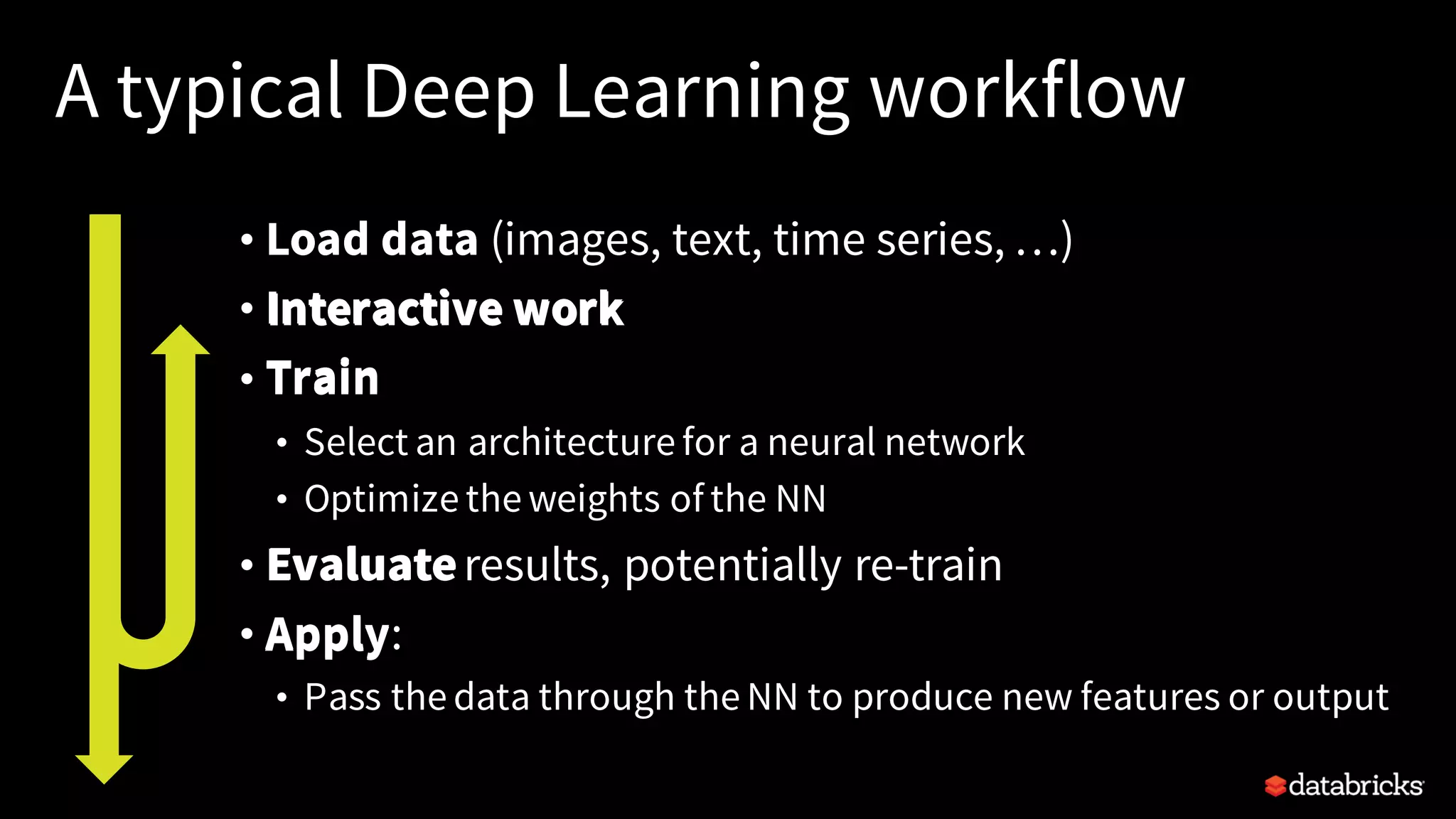 A typical Deep Learning workflow

• Load data (images, text, time series, …)
• Interactive work
• Train
  • Select an architecture for a neural network
  • Optimize the weights of the NN
• Evaluate results, potentially re-train
• Apply:
  • Pass the data through the NN to produce new features or output

databricks